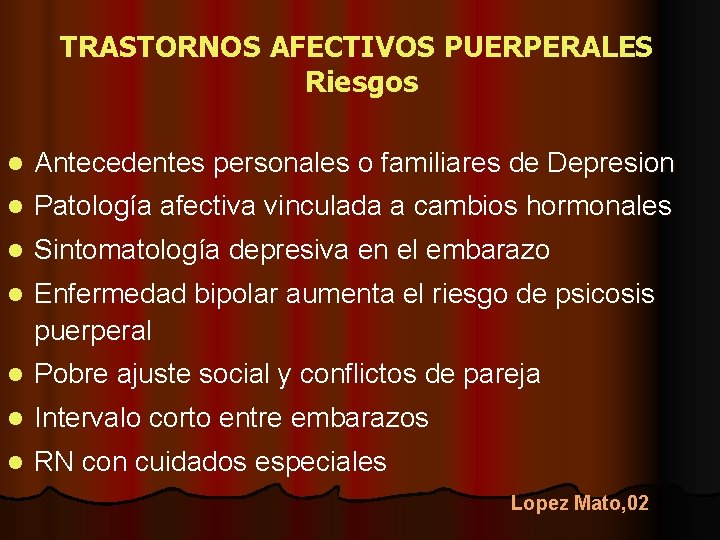 TRASTORNOS AFECTIVOS PUERPERALES
Riesgos

- Antecedentes personales o familiares de Depresion
- Patología afectiva vinculada a cambios hormonales
- Sintomatología depresiva en el embarazo
- Enfermedad bipolar aumenta el riesgo de psicosis puerperal
- Pobre ajuste social y conflictos de pareja
- Intervalo corto entre embarazos
- RN con cuidados especiales

Lopez Mato,02